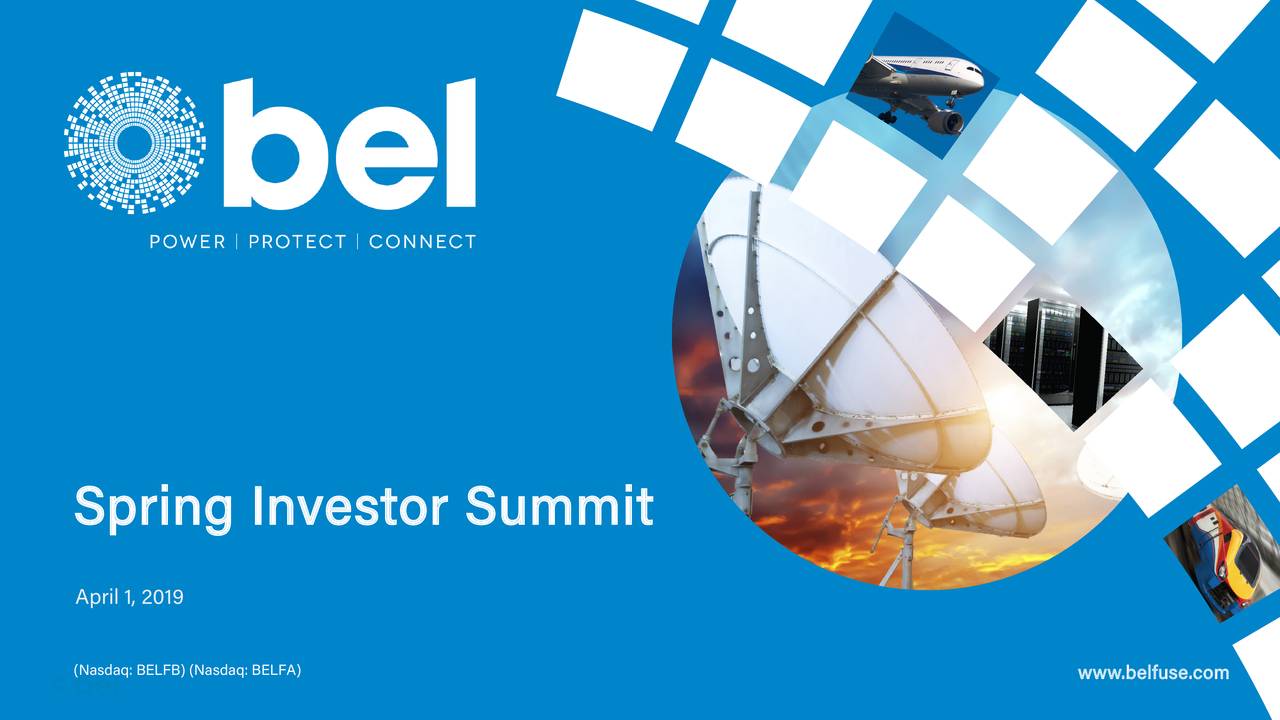 bel

POWER | PROTECT | CONNECT

Spring Investor Summit

April 1, 2019

(Nasdaq: BELFB) (Nasdaq: BELFA)

www.belfuse.com